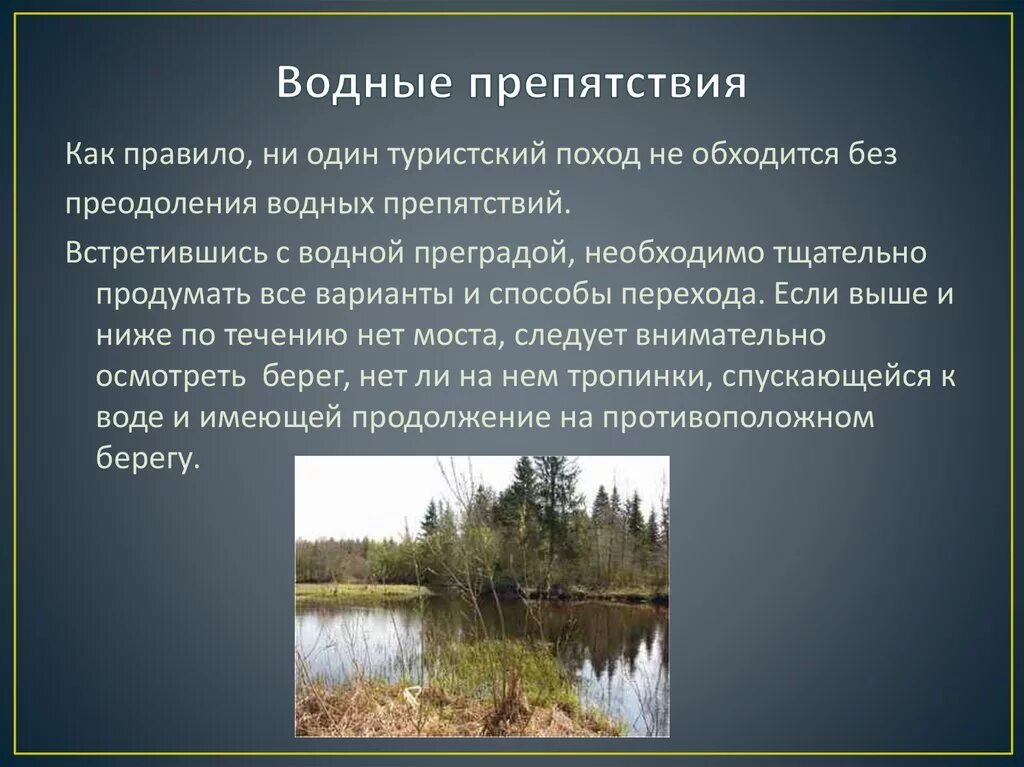 Водные препятствия

Как правило, ни один туристский поход не обходится без преодоления водных препятствий.

Встретившись с водной преградой, необходимо тщательно продумать все варианты и способы перехода. Если выше и ниже по течению нет моста, следует внимательно осмотреть берег, нет ли на нем тропинки, спускающейся к воде и имеющей продолжение на противоположном берегу.